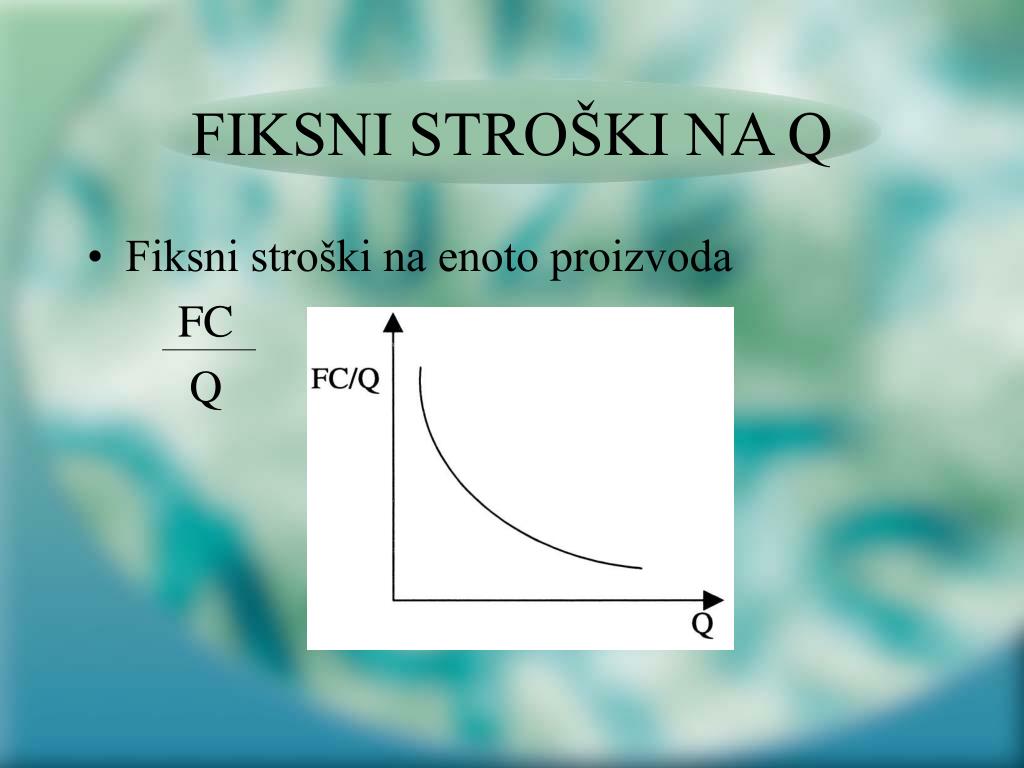 FIKSNI STROŠKI NA Q

• Fiksni stroški na enoto proizvoda

$\frac{FC}{Q}$

FC/Q

Q